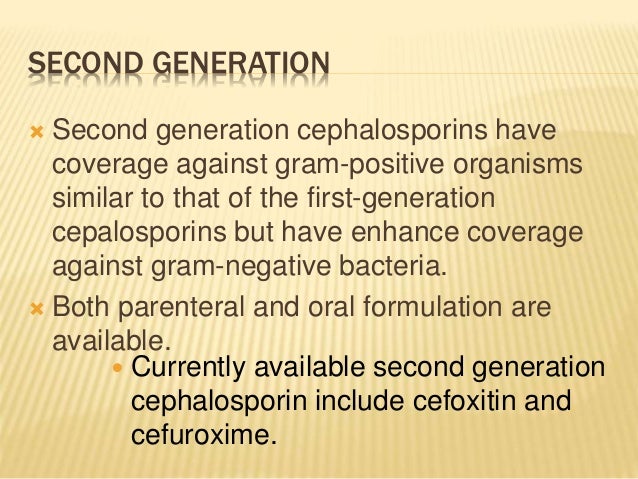 SECOND GENERATION

Second generation cephalosporins have coverage against gram-positive organisms similar to that of the first-generation cepalosporins but have enhance coverage against gram-negative bacteria.

Both parenteral and oral formulation are available.

Currently available second generation cephalosporin include cefoxitin and cefuroxime.